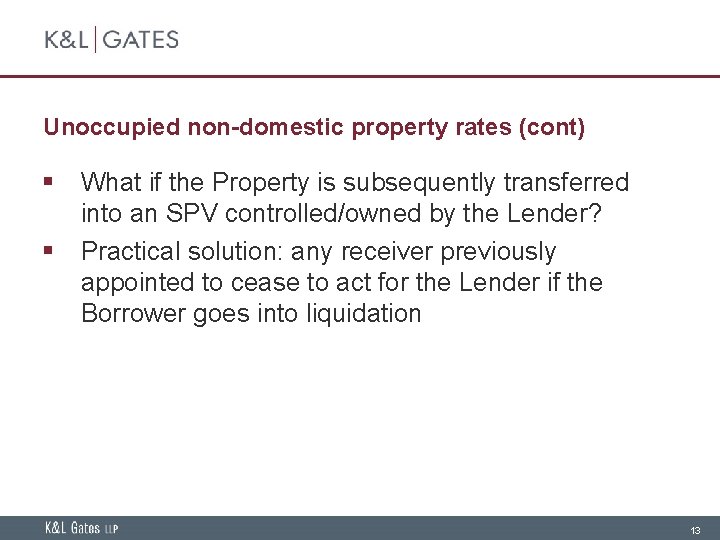 K&L | GATES

Unoccupied non-domestic property rates (cont)

▪ What if the Property is subsequently transferred into an SPV controlled/owned by the Lender?

▪ Practical solution: any receiver previously appointed to cease to act for the Lender if the Borrower goes into liquidation

K&L Gates LLP

13